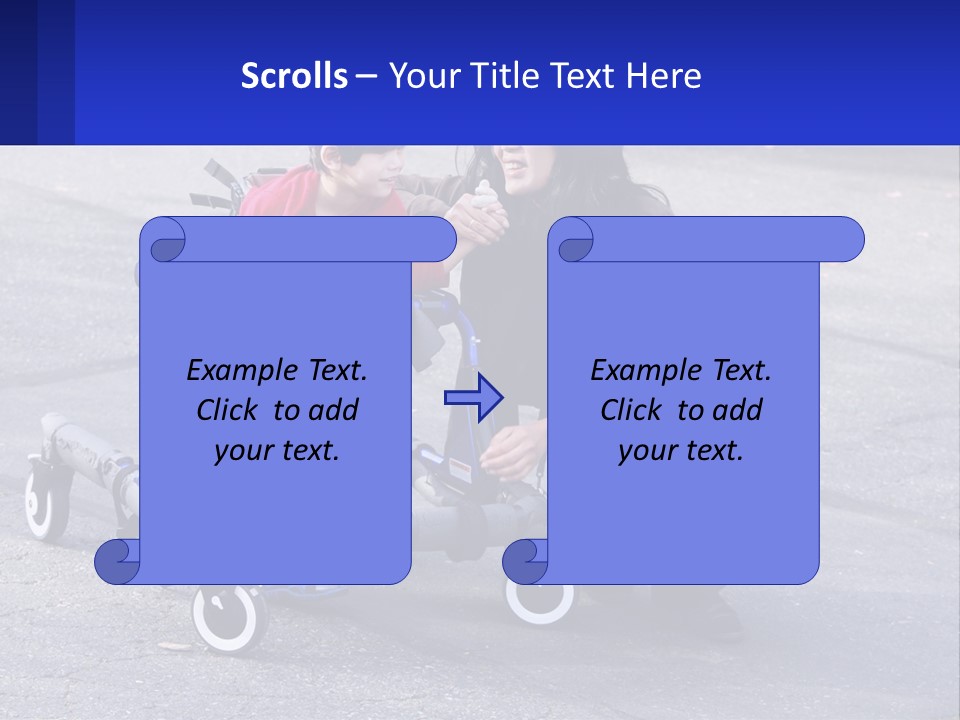 Scrolls – Your Title Text Here

Example Text. Click to add your text.

Example Text. Click to add your text.